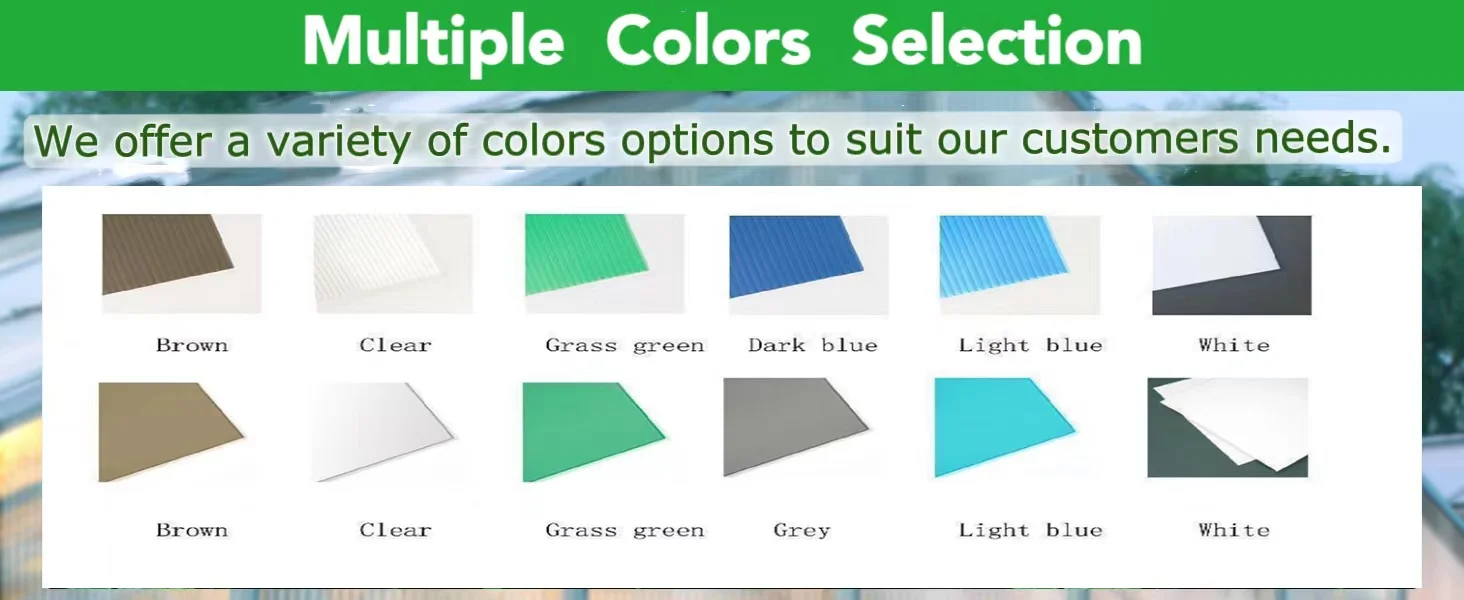 Multiple Colors Selection

We offer a variety of colors options to suit our customers needs.

Brown Clear Grass green Dark blue Light blue White

Brown Clear Grass green Grey Light blue White